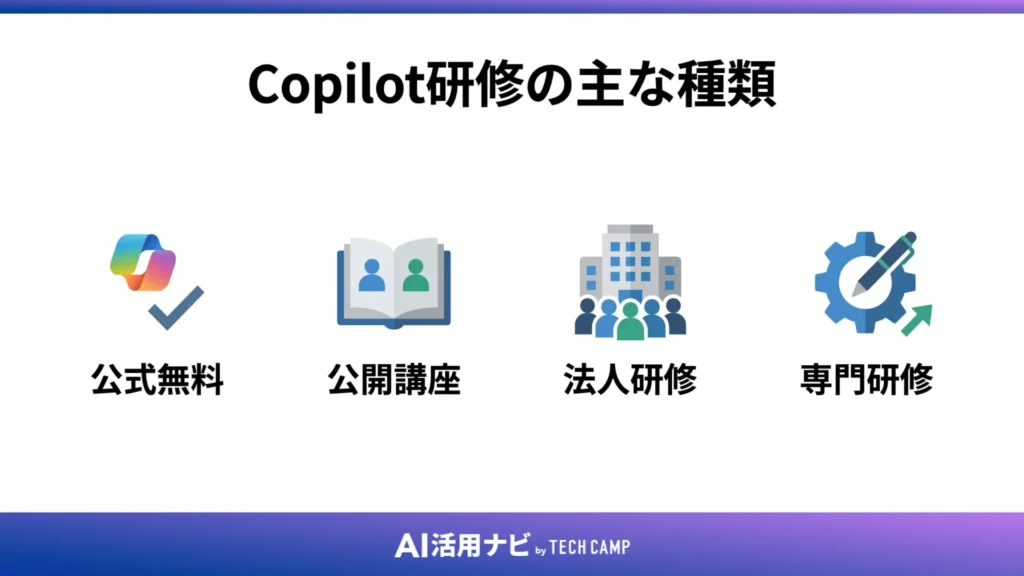 Copilot研修の主な種類

公式無料

公開講座

法人研修

専門研修

AI活用ナビ by TECH CAMP